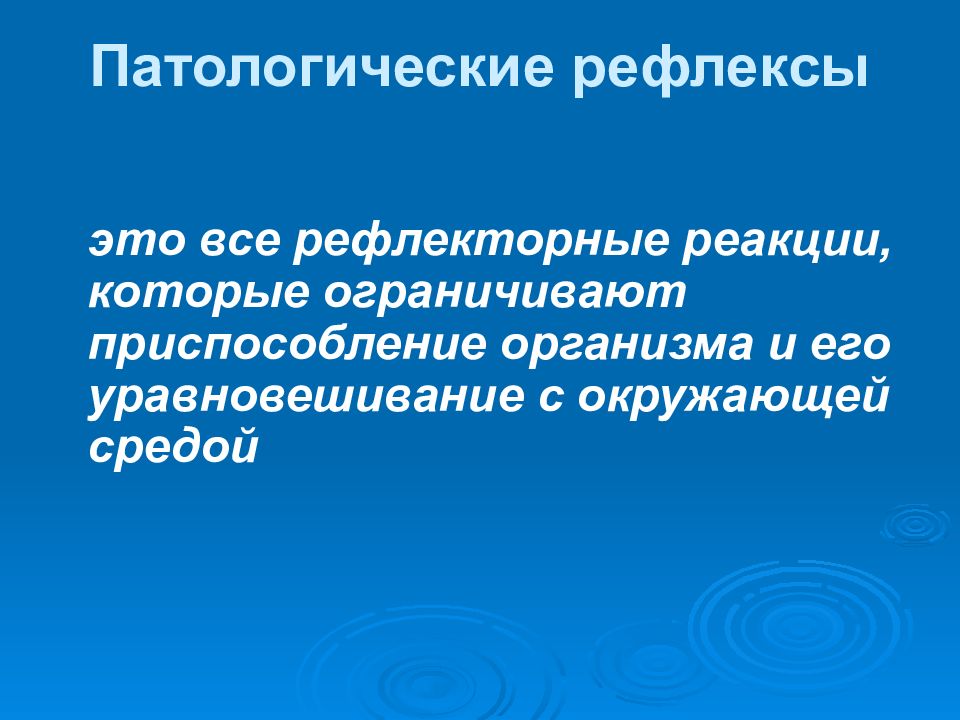 Патологические рефлексы

это все рефлекторные реакции, которые ограничивают приспособление организма и его уравновешивание с окружающей средой